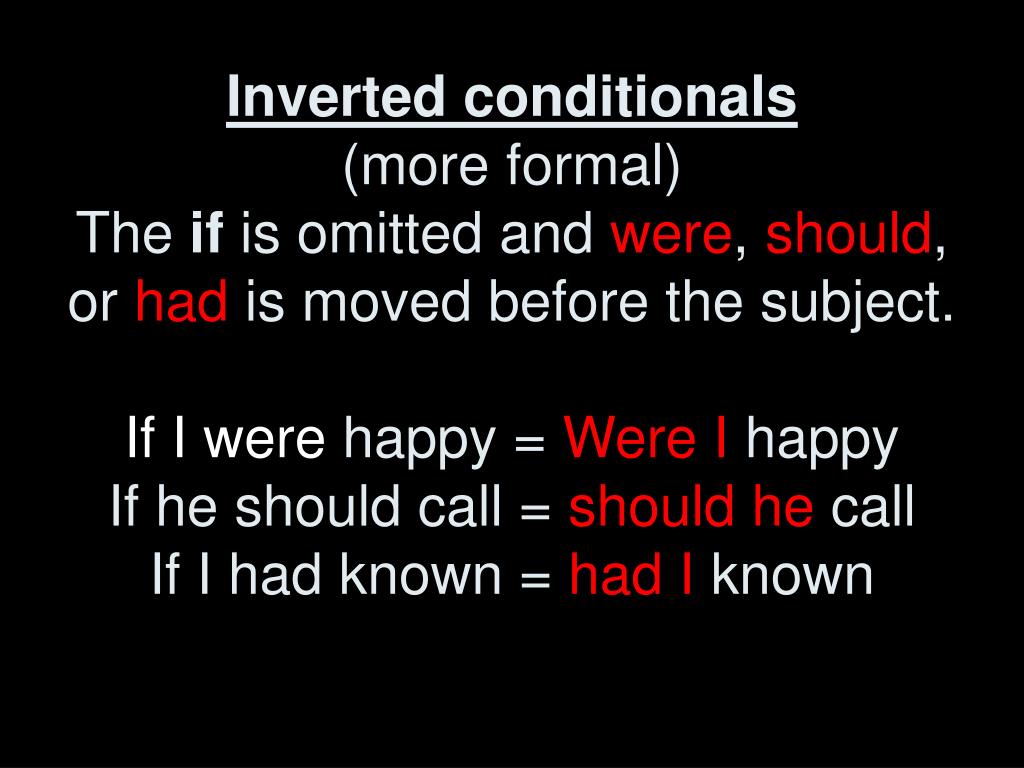 Inverted conditionals
(more formal)
The if is omitted and were, should, or had is moved before the subject.

If I were happy = Were I happy
If he should call = should he call
If I had known = had I known